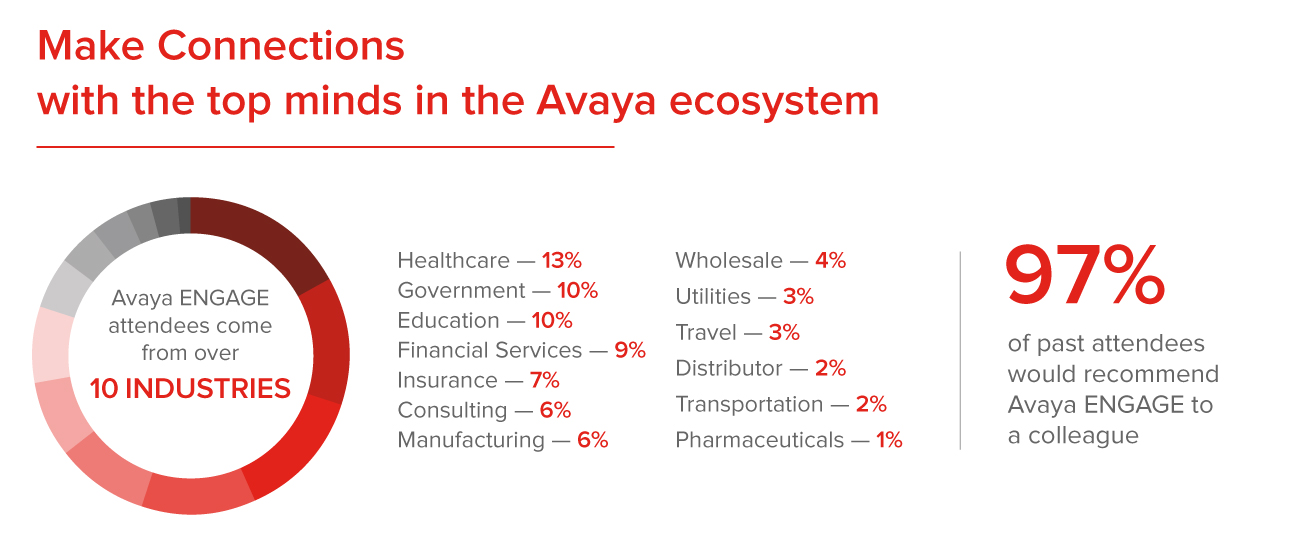 Make Connections
with the top minds in the Avaya ecosystem

Avaya ENGAGE attendees come from over
10 INDUSTRIES

Healthcare — 13%
Government — 10%
Education — 10%
Financial Services — 9%
Insurance — 7%
Consulting — 6%
Manufacturing — 6%

Wholesale — 4%
Utilities — 3%
Travel — 3%
Distributor — 2%
Transportation — 2%
Pharmaceuticals — 1%

97%
of past attendees would recommend Avaya ENGAGE to a colleague